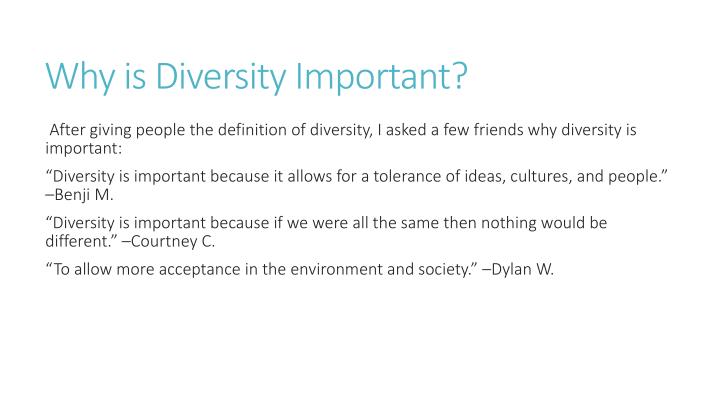 Why is Diversity Important?

After giving people the definition of diversity, I asked a few friends why diversity is important:

“Diversity is important because it allows for a tolerance of ideas, cultures, and people.” –Benji M.

“Diversity is important because if we were all the same then nothing would be different.” –Courtney C.

“To allow more acceptance in the environment and society.” –Dylan W.